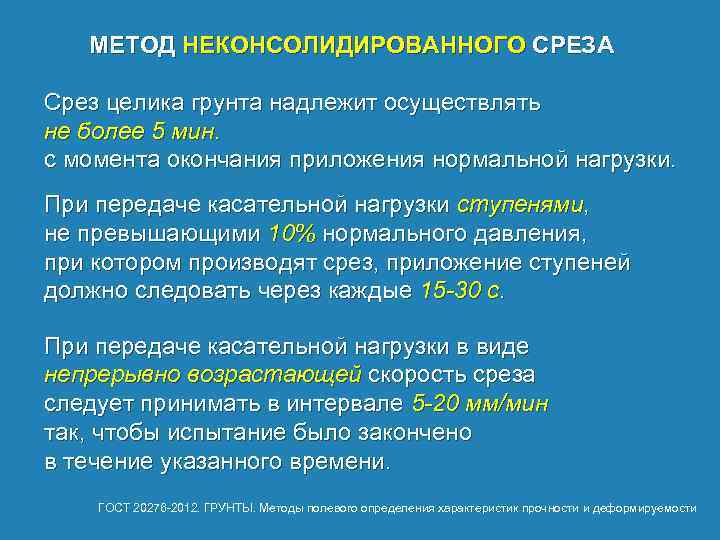 МЕТОД НЕКОНСОЛИДИРОВАННОГО СРЕЗА

Срез целика грунта надлежит осуществлять не более 5 мин. с момента окончания приложения нормальной нагрузки.

При передаче касательной нагрузки ступенями, не превышающими 10% нормального давления, при котором производят срез, приложение ступеней должно следовать через каждые 15-30 с.

При передаче касательной нагрузки в виде непрерывно возрастающей скорость среза следует принимать в интервале 5-20 мм/мин так, чтобы испытание было закончено в течение указанного времени.

ГОСТ 20276-2012. ГРУНТЫ. Методы полевого определения характеристик прочности и деформируемости